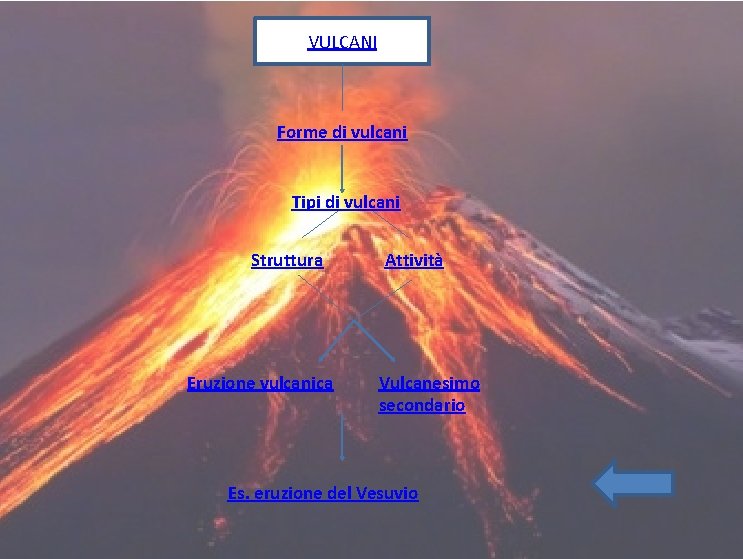 VULCANI

Forme di vulcani

Tipi di vulcani

Struttura

Attività

Eruzione vulcanica

Vulcanesimo secondario

Es. eruzione del Vesuvio